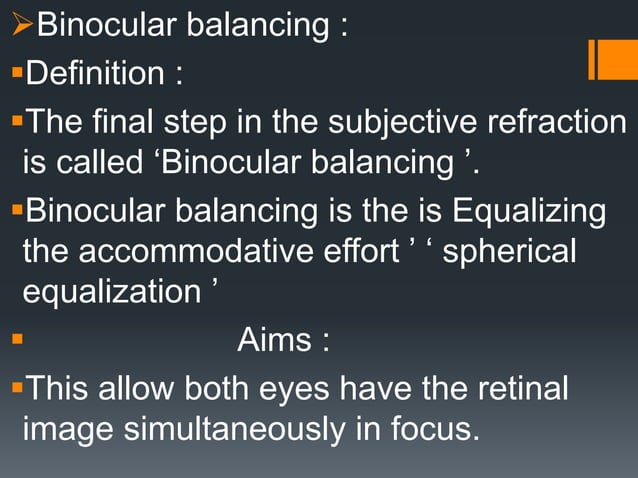 ➢Binocular balancing :

▪Definition :

▪The final step in the subjective refraction is called ‘Binocular balancing ’.

▪Binocular balancing is the is Equalizing the accommodative effort ’ ‘ spherical equalization ’

▪ Aims :

▪This allow both eyes have the retinal image simultaneously in focus.